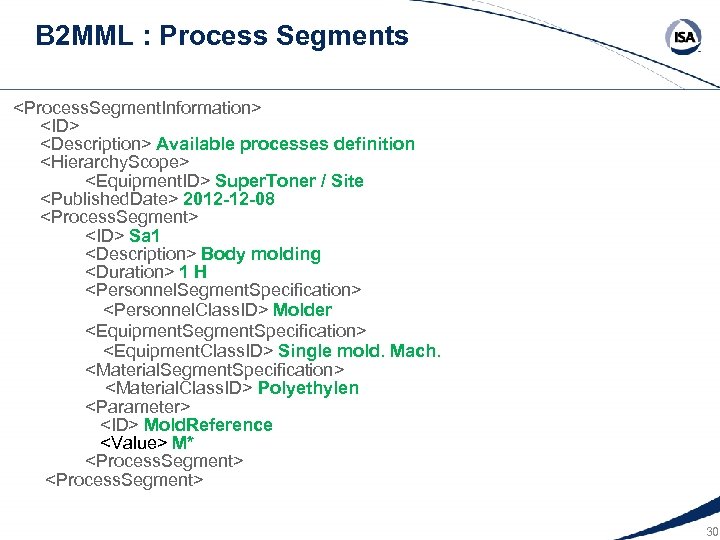 B2MML : Process Segments

ISA

<ProcessSegmentInformation>
<ID>
<Description> Available processes definition
<HierarchyScope>
<EquipmentID> SuperToner / Site
<PublishedDate> 2012-12-08
<ProcessSegment>
<ID> Sa1
<Description> Body molding
<Duration> 1 H
<PersonnelSegmentSpecification>
<PersonnelClassID> Molder
<EquipmentSegmentSpecification>
<EquipmentClassID> Single mold. Mach.
<MaterialSegmentSpecification>
<MaterialClassID> Polyethylen
<Parameter>
<ID> MoldReference
<Value> M*
<ProcessSegment>
<ProcessSegment>

30